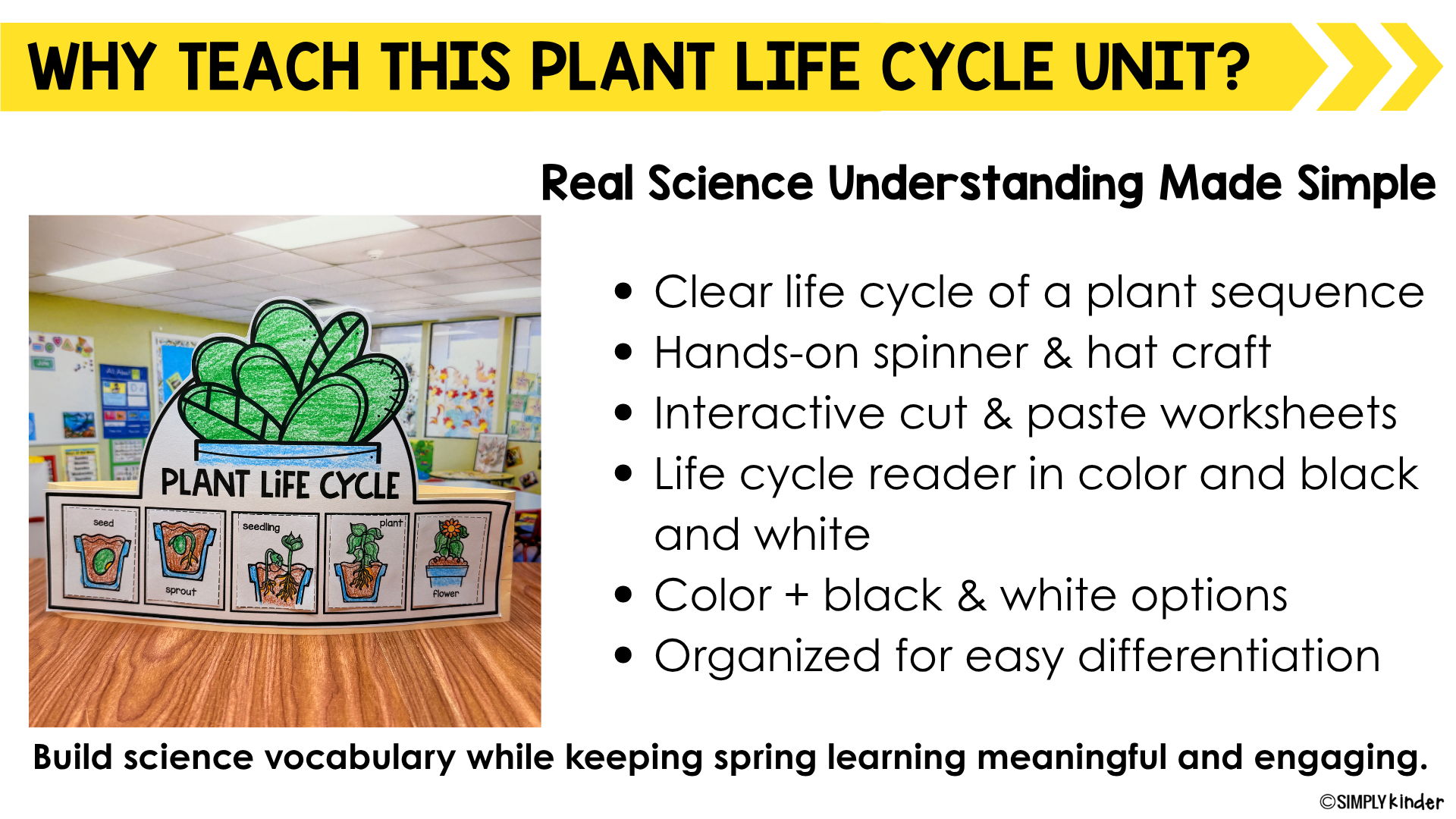 WHY TEACH THIS PLANT LIFE CYCLE UNIT?

Real Science Understanding Made Simple

PLANT LiFE CYCLE

seed

sprout

seedling

plant

flower

• Clear life cycle of a plant sequence
• Hands-on spinner & hat craft
• Interactive cut & paste worksheets
• Life cycle reader in color and black and white
• Color + black & white options
• Organized for easy differentiation

Build science vocabulary while keeping spring learning meaningful and engaging.

©SIMPLY kinder